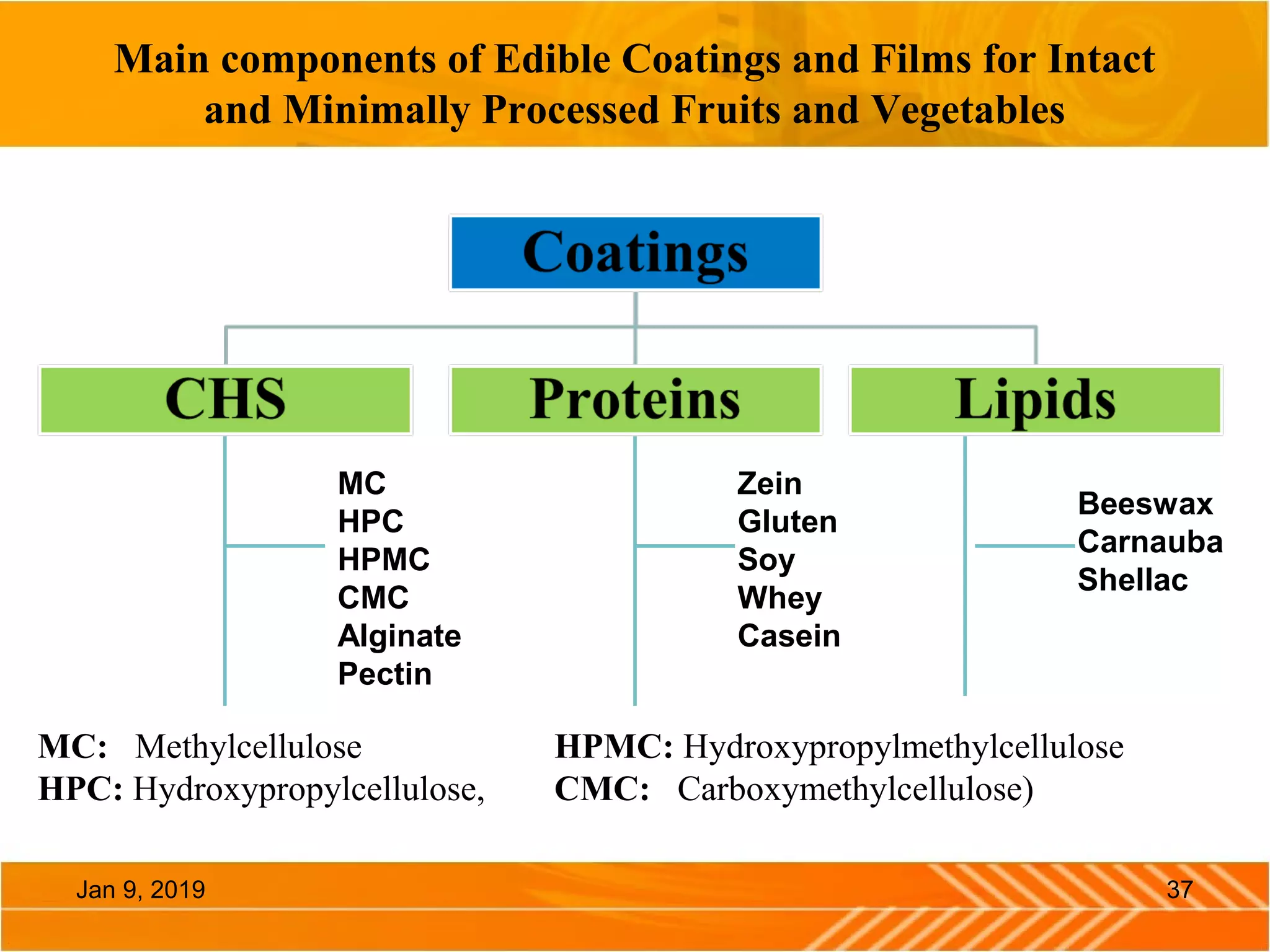 Main components of Edible Coatings and Films for Intact and Minimally Processed Fruits and Vegetables

Coatings

CHS

Proteins

Lipids

MC
HPC
HPMC
CMC
Alginate
Pectin

Zein
Gluten
Soy
Whey
Casein

Beeswax
Carnauba
Shellac

MC: Methylcellulose
HPC: Hydroxypropylcellulose,

HPMC: Hydroxypropylmethylcellulose
CMC: Carboxymethylcellulose)

Jan 9, 2019

37